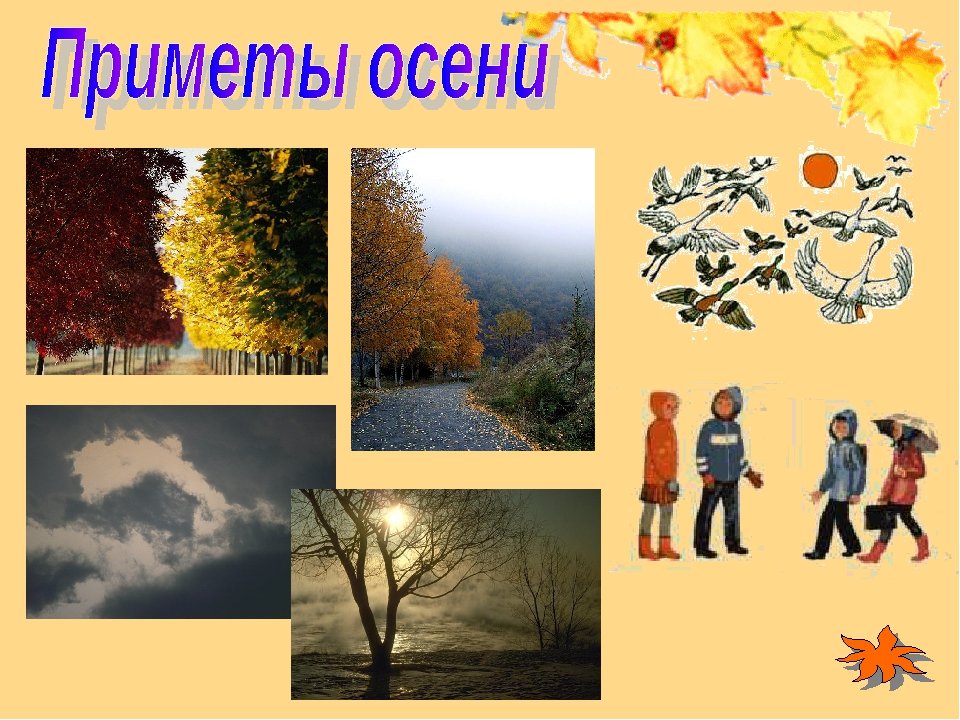 Приметы осени